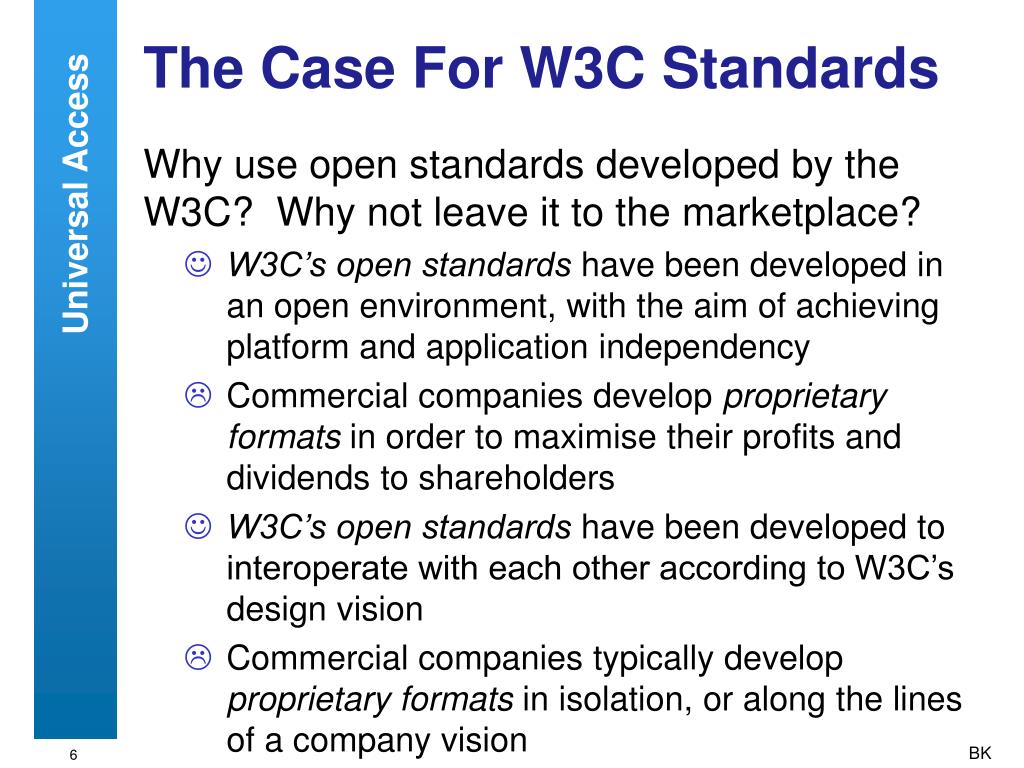 Universal Access

The Case For W3C Standards

Why use open standards developed by the W3C? Why not leave it to the marketplace?

☺ W3C's open standards have been developed in an open environment, with the aim of achieving platform and application independency

☹ Commercial companies develop proprietary formats in order to maximise their profits and dividends to shareholders

☺ W3C's open standards have been developed to interoperate with each other according to W3C's design vision

☹ Commercial companies typically develop proprietary formats in isolation, or along the lines of a company vision

6

BK